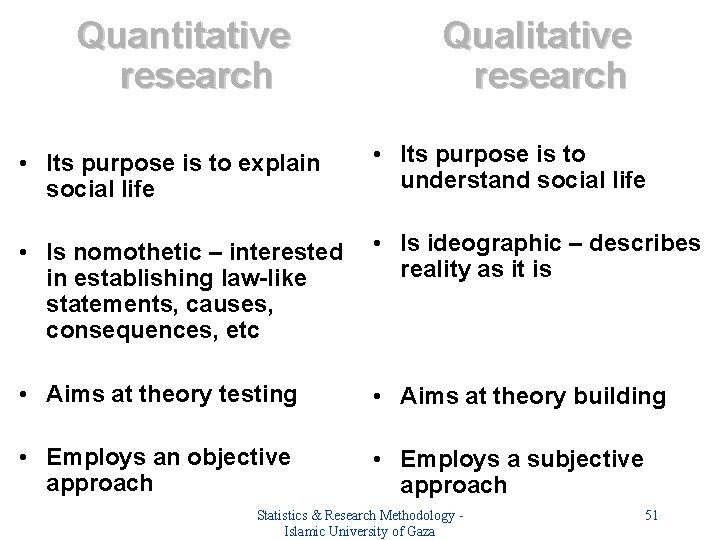 Quantitative research

• Its purpose is to explain social life

• Is nomothetic – interested in establishing law-like statements, causes, consequences, etc

• Aims at theory testing

• Employs an objective approach

Qualitative research

• Its purpose is to understand social life

• Is ideographic – describes reality as it is

• Aims at theory building

• Employs a subjective approach

Statistics & Research Methodology - Islamic University of Gaza

51